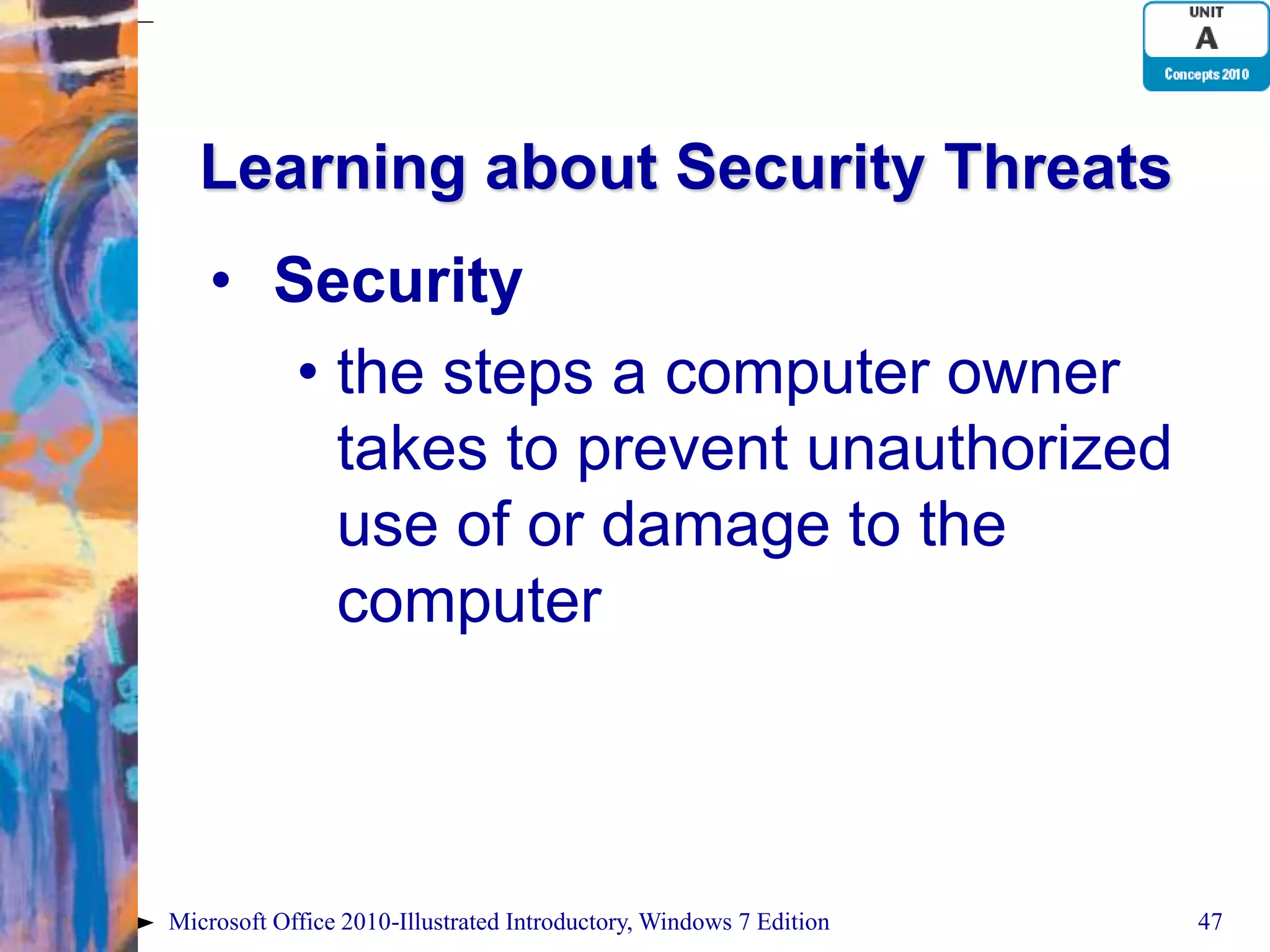 UNIT
A
Concepts 2010

Learning about Security Threats

• Security
  • the steps a computer owner takes to prevent unauthorized use of or damage to the computer

Microsoft Office 2010-Illustrated Introductory, Windows 7 Edition

47